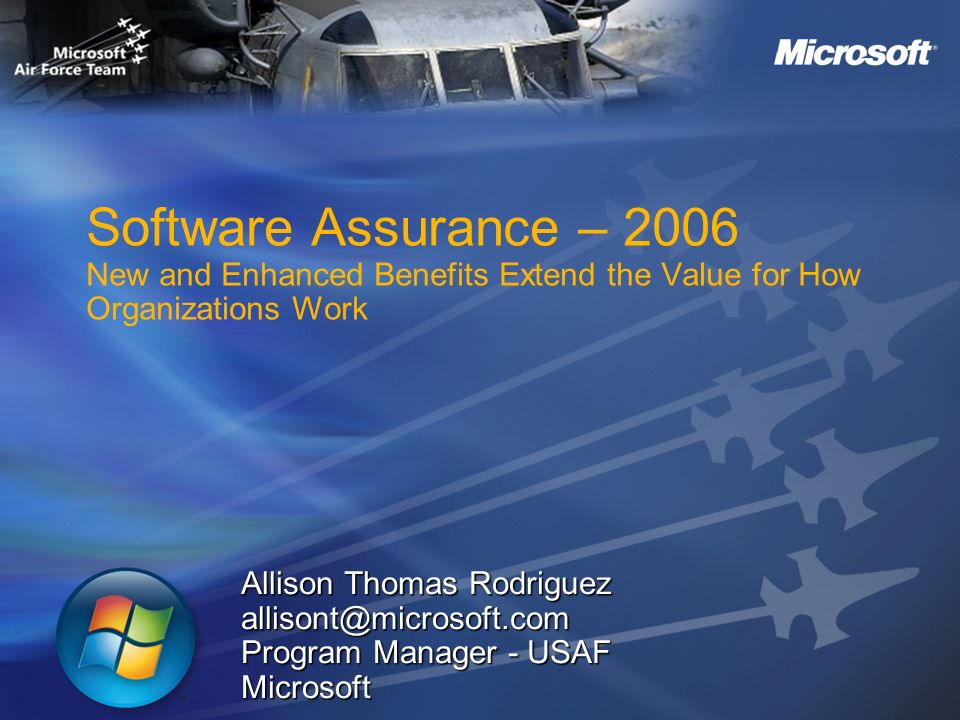 Microsoft
Air Force Team

Microsoft

Software Assurance – 2006
New and Enhanced Benefits Extend the Value for How Organizations Work

Allison Thomas Rodriguez
allisont@microsoft.com
Program Manager - USAF
Microsoft